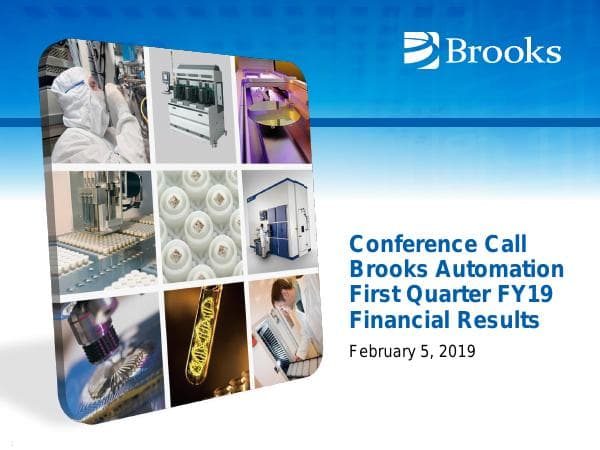 Brooks

Conference Call
Brooks Automation
First Quarter FY19
Financial Results

February 5, 2019